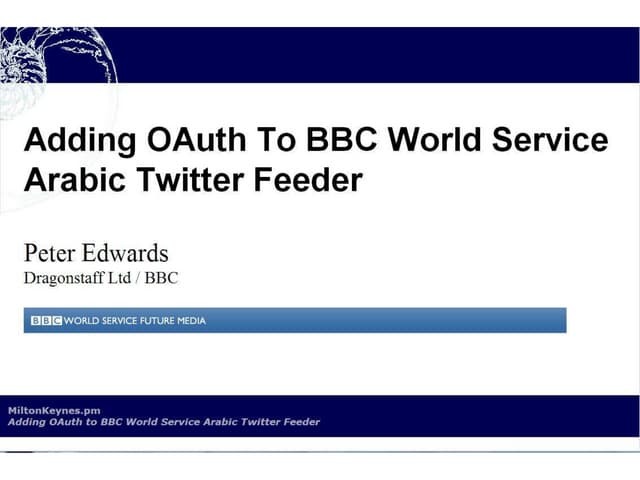 Adding OAuth To BBC World Service Arabic Twitter Feeder

Peter Edwards
Dragonstaff Ltd / BBC

BBC WORLD SERVICE FUTURE MEDIA

MiltonKeynes.pm
Adding OAuth to BBC World Service Arabic Twitter Feeder